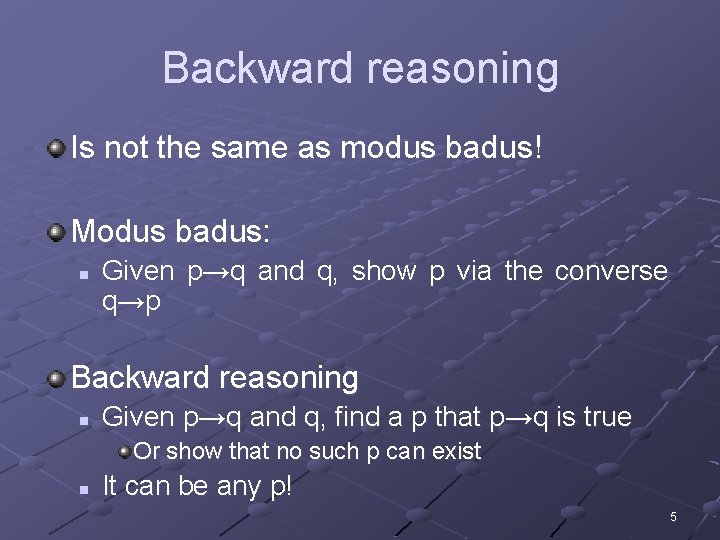 Backward reasoning

Is not the same as modus badus!

Modus badus:

Given $p \rightarrow q$ and q, show p via the converse $q \rightarrow p$

Backward reasoning

Given $p \rightarrow q$ and q, find a p that $p \rightarrow q$ is true

Or show that no such p can exist

It can be any p!

5